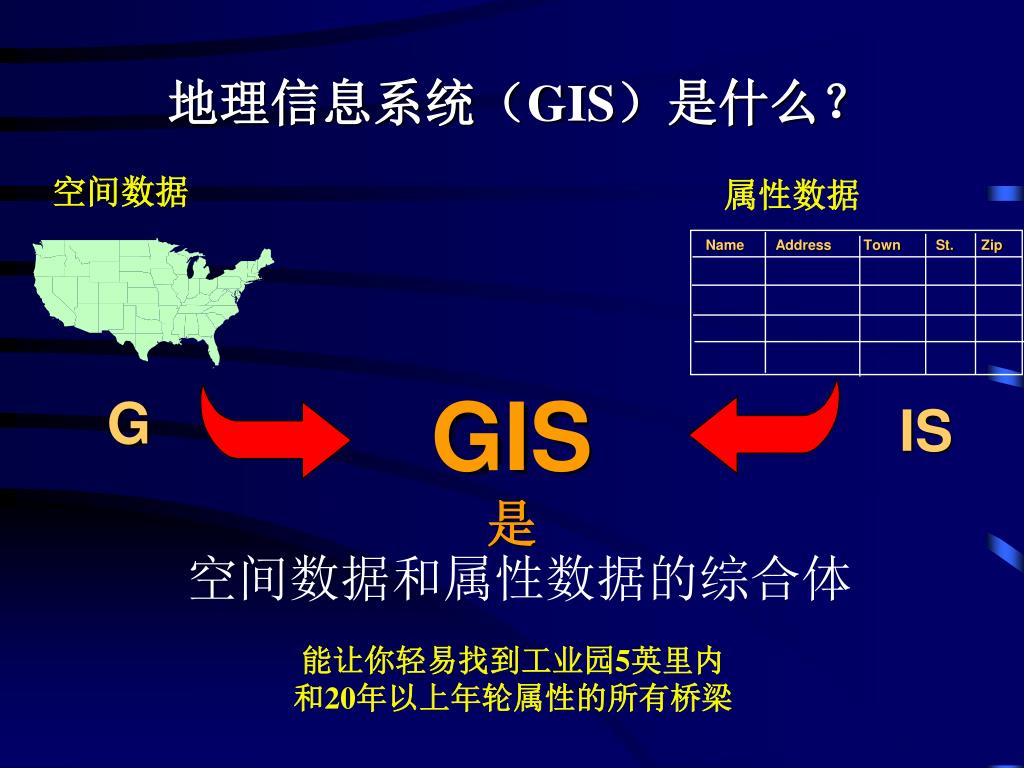 地理信息系统（GIS）是什么？

空间数据

属性数据

| Name | Address | Town | St. | Zip |
|---|---|---|---|---|
| | | | | |
| | | | | |
| | | | | |
| | | | | |

G

GIS

IS

是

空间数据和属性数据的综合体

能让你轻易找到工业园5英里内和20年以上年轮属性的所有桥梁